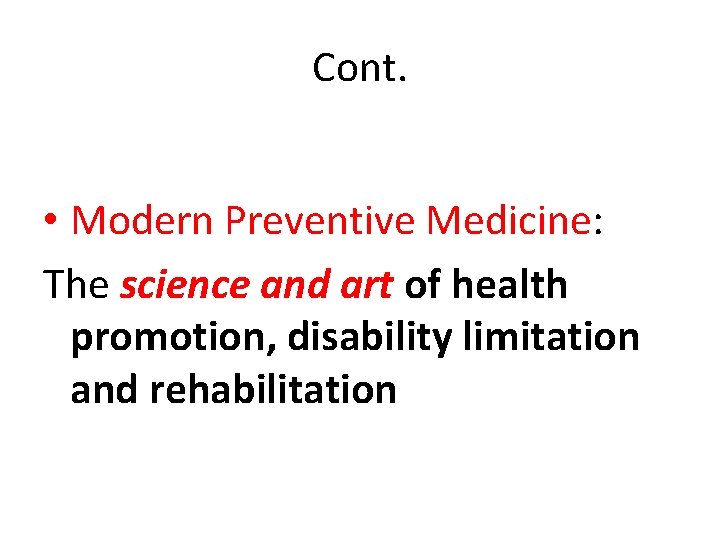 Cont.

• Modern Preventive Medicine:

The science and art of health promotion, disability limitation and rehabilitation